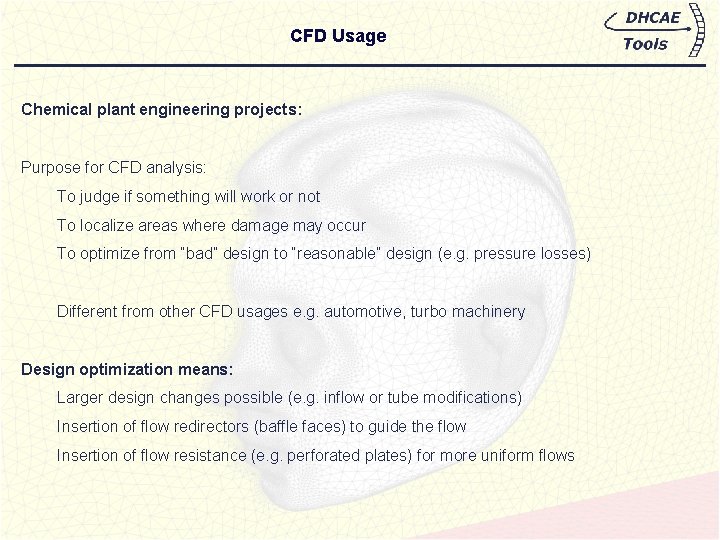 CFD Usage

DHCAE
Tools

Chemical plant engineering projects:

Purpose for CFD analysis:

To judge if something will work or not

To localize areas where damage may occur

To optimize from "bad" design to "reasonable" design (e.g. pressure losses)

Different from other CFD usages e.g. automotive, turbo machinery

Design optimization means:

Larger design changes possible (e.g. inflow or tube modifications)

Insertion of flow redirectors (baffle faces) to guide the flow

Insertion of flow resistance (e.g. perforated plates) for more uniform flows